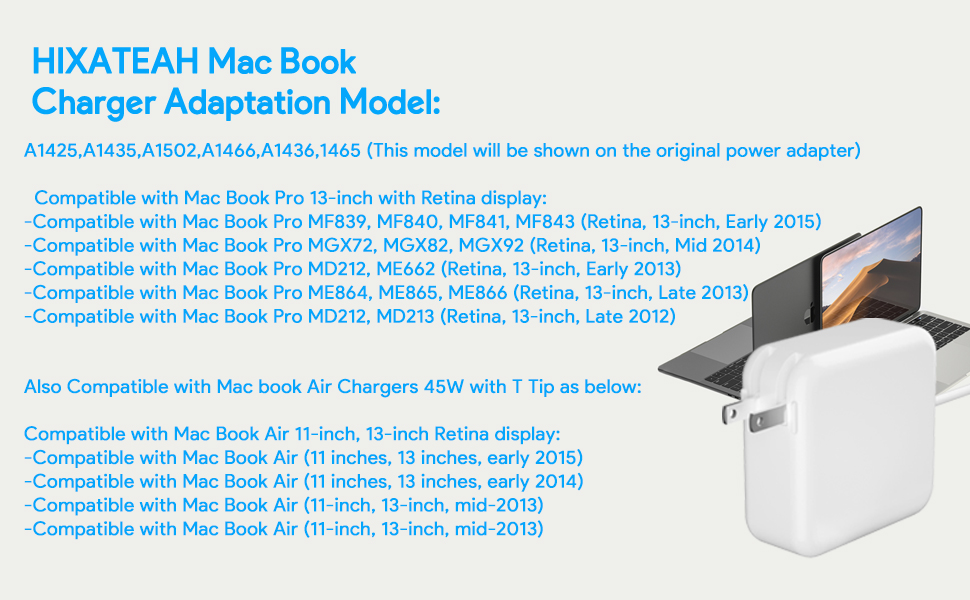 HIXATEAH Mac Book
Charger Adaptation Model:

A1425,A1435,A1502,A1466,A1436,1465 (This model will be shown on the original power adapter)

Compatible with Mac Book Pro 13-inch with Retina display:
-Compatible with Mac Book Pro MF839, MF840, MF841, MF843 (Retina, 13-inch, Early 2015)
-Compatible with Mac Book Pro MGX72, MGX82, MGX92 (Retina, 13-inch, Mid 2014)
-Compatible with Mac Book Pro MD212, ME662 (Retina, 13-inch, Early 2013)
-Compatible with Mac Book Pro ME864, ME865, ME866 (Retina, 13-inch, Late 2013)
-Compatible with Mac Book Pro MD212, MD213 (Retina, 13-inch, Late 2012)

Also Compatible with Mac book Air Chargers 45W with T Tip as below:

Compatible with Mac Book Air 11-inch, 13-inch Retina display:
-Compatible with Mac Book Air (11 inches, 13 inches, early 2015)
-Compatible with Mac Book Air (11 inches, 13 inches, early 2014)
-Compatible with Mac Book Air (11-inch, 13-inch, mid-2013)
-Compatible with Mac Book Air (11-inch, 13-inch, mid-2013)